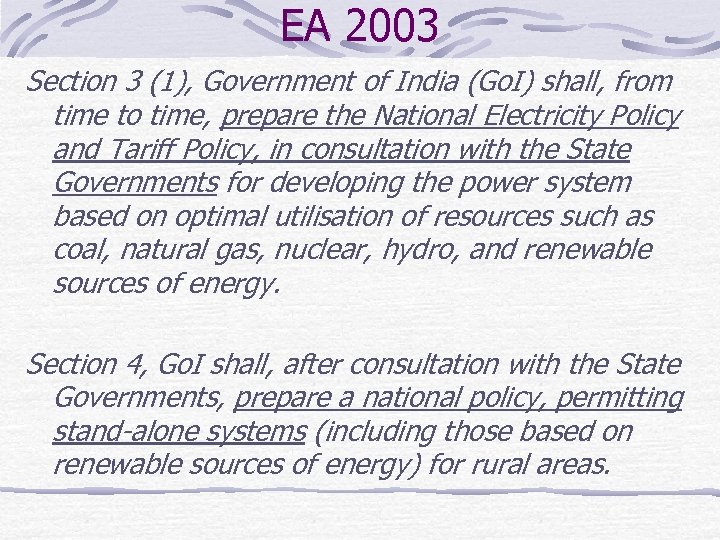 EA 2003

Section 3 (1), Government of India (GoI) shall, from time to time, prepare the National Electricity Policy and Tariff Policy, in consultation with the State Governments for developing the power system based on optimal utilisation of resources such as coal, natural gas, nuclear, hydro, and renewable sources of energy.

Section 4, GoI shall, after consultation with the State Governments, prepare a national policy, permitting stand-alone systems (including those based on renewable sources of energy) for rural areas.